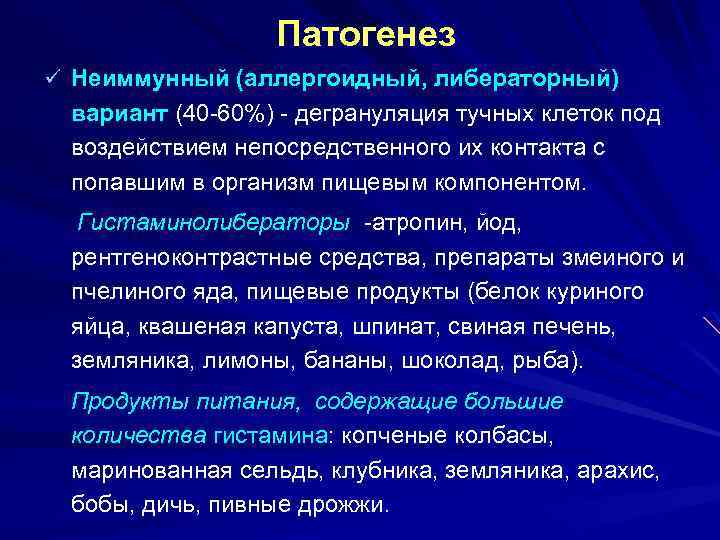 Патогенез

✓ Неиммунный (аллергоидный, либераторный) вариант (40-60%) - дегрануляция тучных клеток под воздействием непосредственного их контакта с попавшим в организм пищевым компонентом.

Гистаминолибераторы -атропин, йод, рентгеноконтрастные средства, препараты змеиного и пчелиного яда, пищевые продукты (белок куриного яйца, квашеная капуста, шпинат, свиная печень, земляника, лимоны, бананы, шоколад, рыба).

Продукты питания, содержащие большие количества гистамина: копченые колбасы, маринованная сельдь, клубника, земляника, арахис, бобы, дичь, пивные дрожжи.